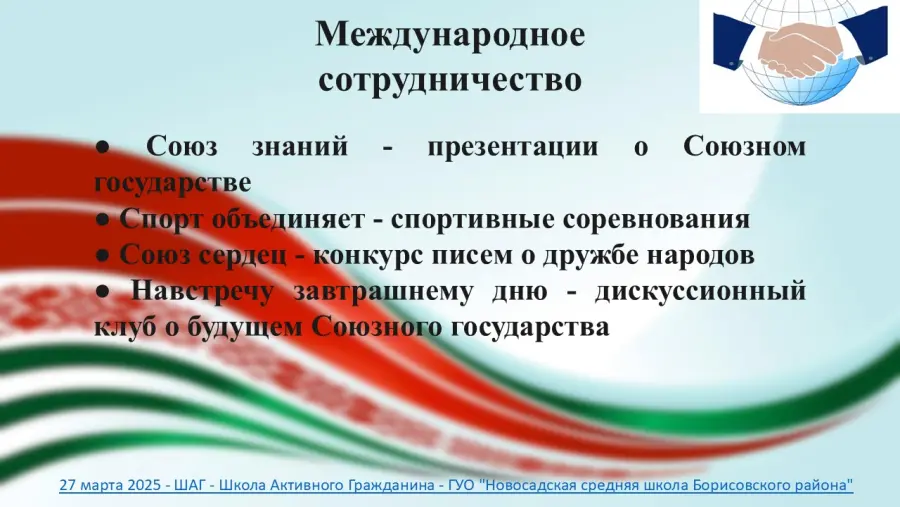 Международное сотрудничество

● Союз знаний - презентации о Союзном государстве
● Спорт объединяет - спортивные соревнования
● Союз сердец - конкурс писем о дружбе народов
● Навстречу завтрашнему дню - дискуссионный клуб о будущем Союзного государства

27 марта 2025 - ШАГ - Школа Активного Гражданина - ГУО "Новосадская средняя школа Борисовского района"